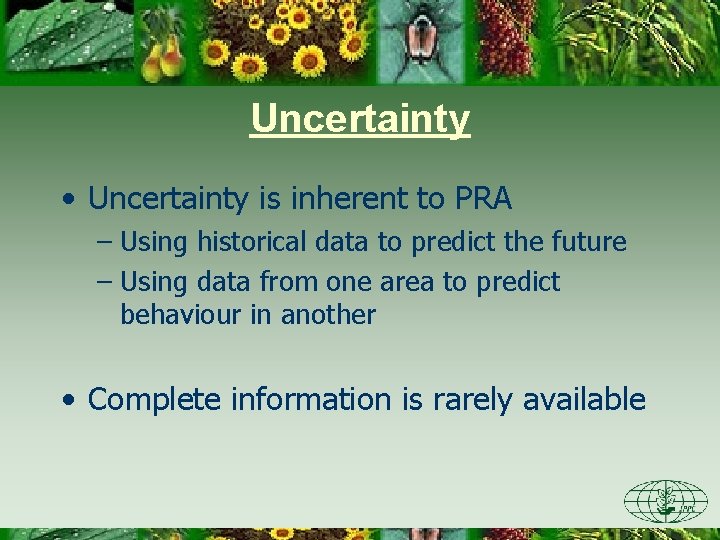 Uncertainty

• Uncertainty is inherent to PRA
– Using historical data to predict the future
– Using data from one area to predict behaviour in another

• Complete information is rarely available

IPPC